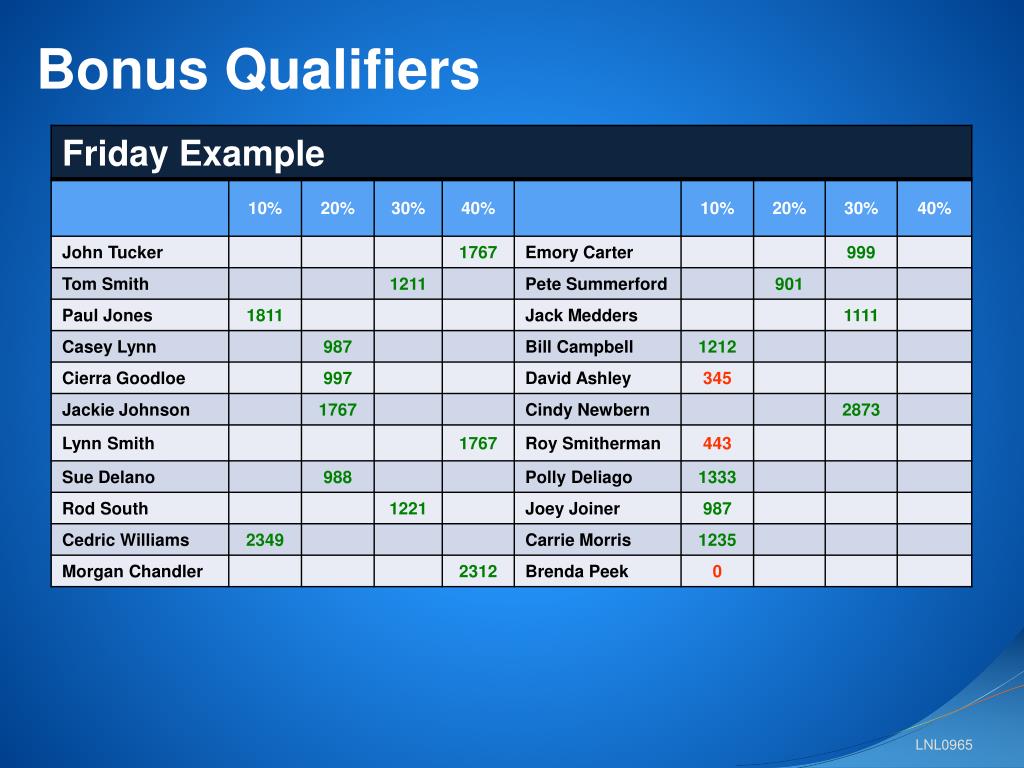 Bonus Qualifiers

Friday Example

| | 10% | 20% | 30% | 40% | | 10% | 20% | 30% | 40% |
|---|---|---|---|---|---|---|---|---|---|
| John Tucker | | | | 1767 | Emory Carter | | | 999 | |
| Tom Smith | | | 1211 | | Pete Summerford | | 901 | | |
| Paul Jones | 1811 | | | | Jack Medders | | | 1111 | |
| Casey Lynn | | 987 | | | Bill Campbell | 1212 | | | |
| Cierra Goodloe | | 997 | | | David Ashley | 345 | | | |
| Jackie Johnson | | 1767 | | | Cindy Newbern | | | 2873 | |
| Lynn Smith | | | | 1767 | Roy Smitherman | 443 | | | |
| Sue Delano | | 988 | | | Polly Deliago | 1333 | | | |
| Rod South | | | 1221 | | Joey Joiner | 987 | | | |
| Cedric Williams | 2349 | | | | Carrie Morris | 1235 | | | |
| Morgan Chandler | | | | 2312 | Brenda Peek | 0 | | | |

LNL0965